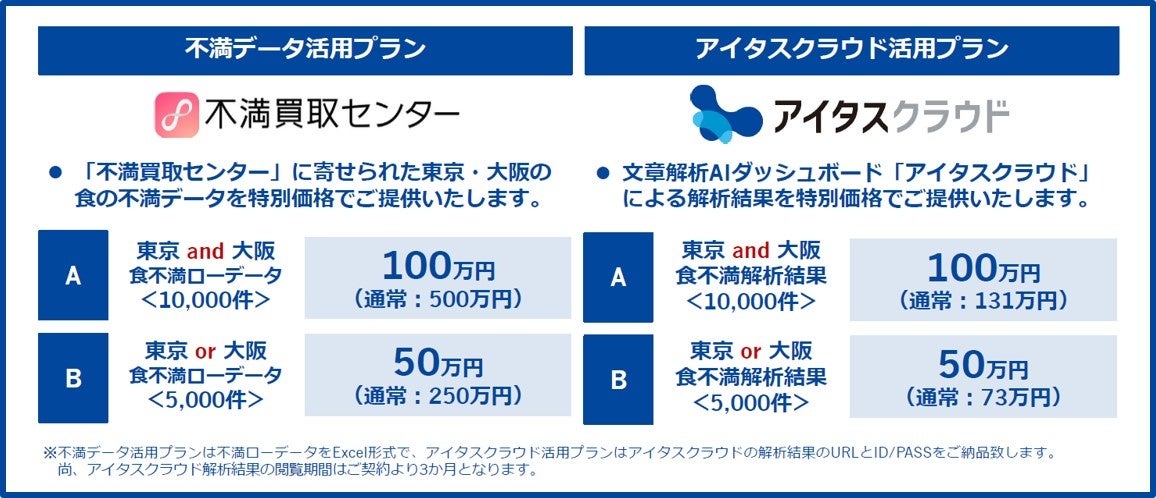 不満データ活用プラン

不満買取センター

● 「不満買取センター」に寄せられた東京・大阪の食の不満データを特別価格でご提供いたします。

| A | 東京 and 大阪 食不満ローデータ ＜10,000件＞ | 100万円 （通常：500万円） |
|---|---|---|
| B | 東京 or 大阪 食不満ローデータ ＜5,000件＞ | 50万円 （通常：250万円） |

アイタスクラウド活用プラン

アイタスクラウド

● 文章解析AIダッシュボード「アイタスクラウド」による解析結果を特別価格でご提供いたします。

| A | 東京 and 大阪 食不満解析結果 ＜10,000件＞ | 100万円 （通常：131万円） |
|---|---|---|
| B | 東京 or 大阪 食不満解析結果 ＜5,000件＞ | 50万円 （通常：73万円） |

※不満データ活用プランは不満ローデータをExcel形式で、アイタスクラウド活用プランはアイタスクラウドの解析結果のURLとID/PASSをご納品致します。
尚、アイタスクラウド解析結果の閲覧期間はご契約より3か月となります。